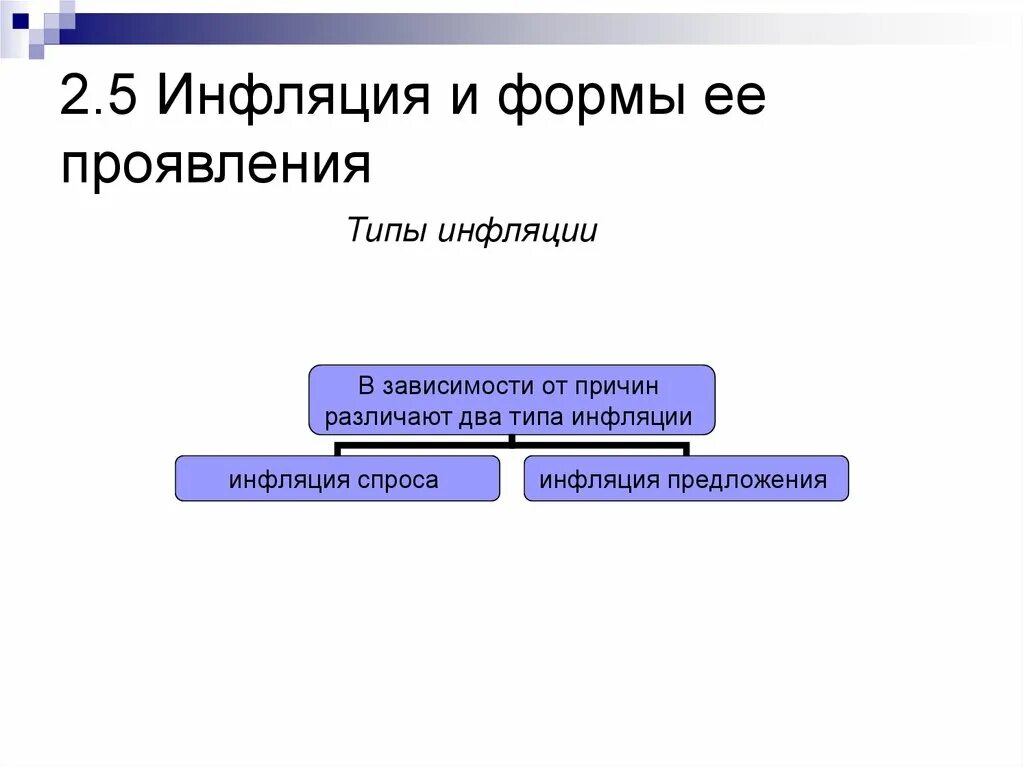 2.5 Инфляция и формы ее проявления

Типы инфляции

В зависимости от причин различают два типа инфляции

инфляция спроса

инфляция предложения